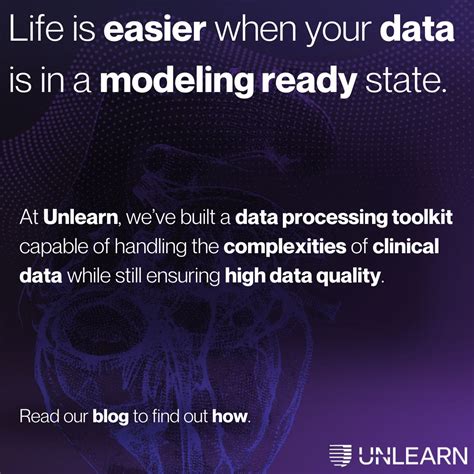 Life is easier when your data is in a modeling ready state.

At Unlearn, we've built a data processing toolkit capable of handling the complexities of clinical data while still ensuring high data quality.

Read our blog to find out how.

UNLEARN